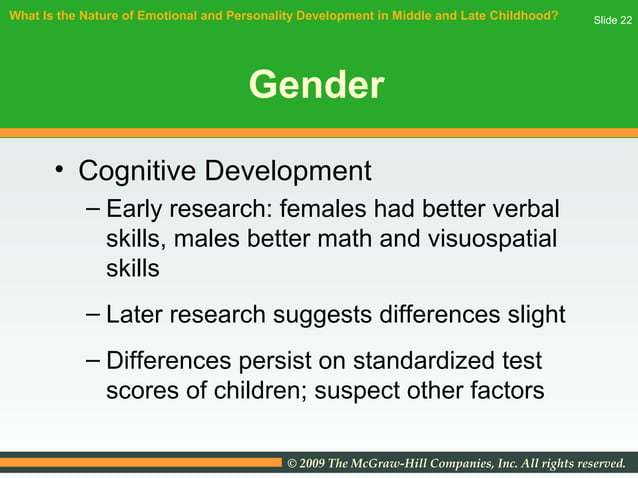 What Is the Nature of Emotional and Personality Development in Middle and Late Childhood?

Slide 22

Gender

• Cognitive Development
– Early research: females had better verbal skills, males better math and visuospatial skills
– Later research suggests differences slight
– Differences persist on standardized test scores of children; suspect other factors

© 2009 The McGraw-Hill Companies, Inc. All rights reserved.